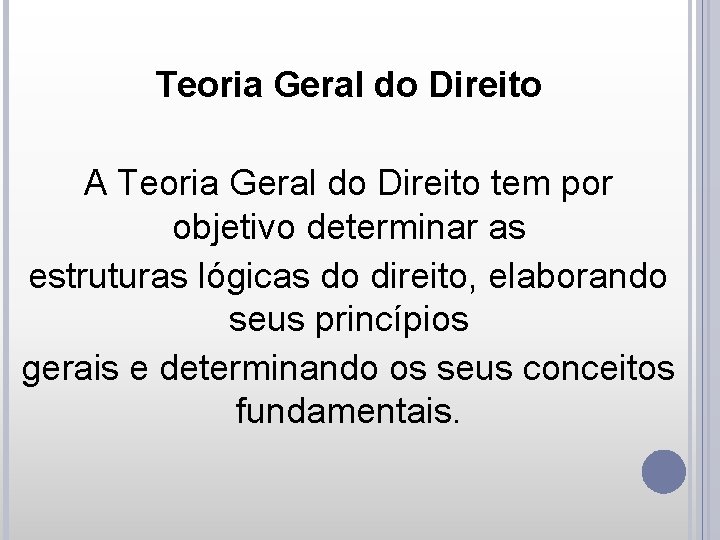 Teoria Geral do Direito

A Teoria Geral do Direito tem por objetivo determinar as estruturas lógicas do direito, elaborando seus princípios gerais e determinando os seus conceitos fundamentais.